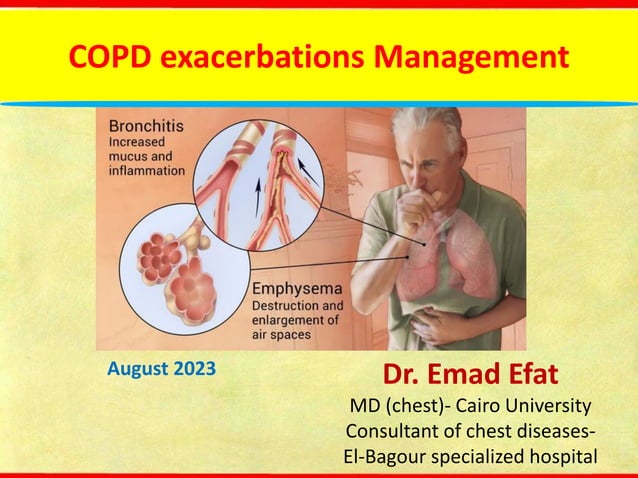 COPD exacerbations Management

Bronchitis
Increased mucus and inflammation

Emphysema
Destruction and enlargement of air spaces

August 2023

Dr. Emad Efat
MD (chest)- Cairo University
Consultant of chest diseases-
El-Bagour specialized hospital